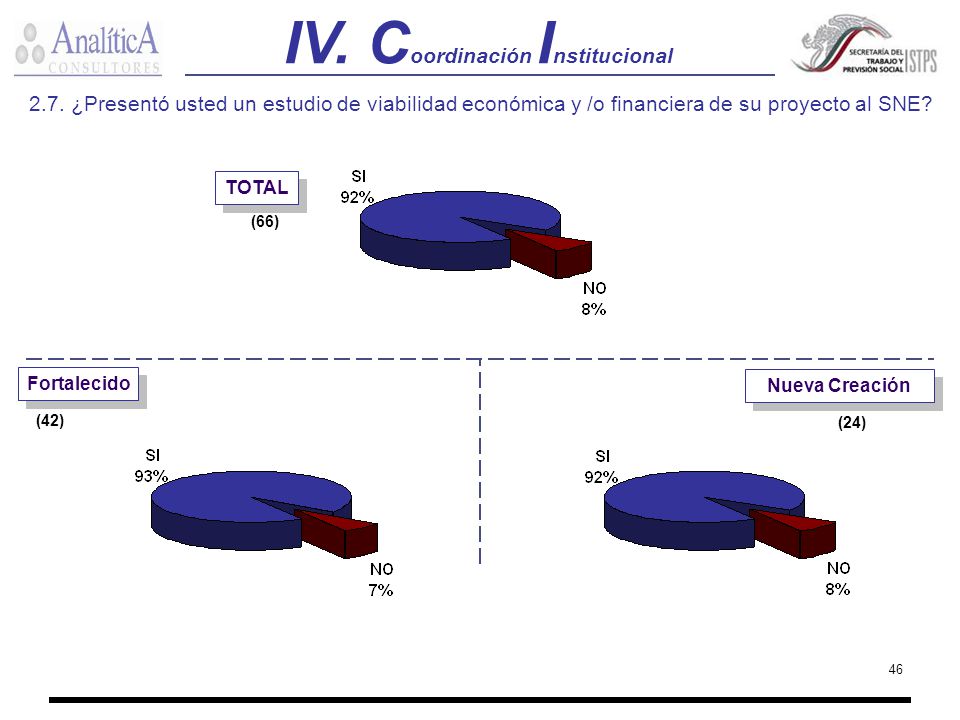 AnalíticA
CONSULTORES

IV. Coordinación Institucional

SECRETARÍA DEL TRABAJO Y PREVISIÓN SOCIAL STPS

2.7. ¿Presentó usted un estudio de viabilidad económica y /o financiera de su proyecto al SNE?

TOTAL
(66)
SI
92%
NO
8%

Fortalecido
(42)
SI
93%
NO
7%

Nueva Creación
(24)
SI
92%
NO
8%

46